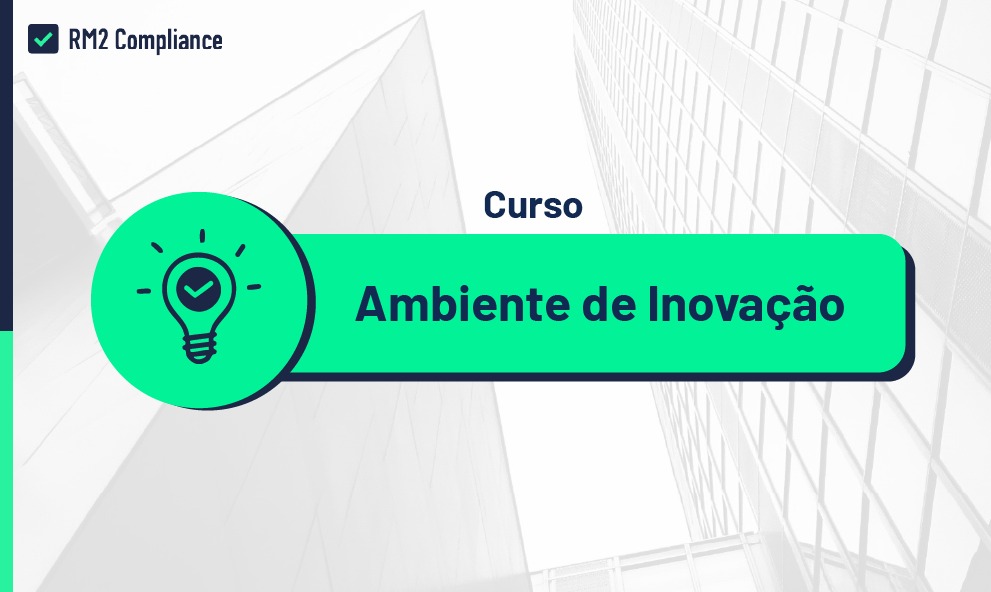 RM2 Compliance

Curso

Ambiente de Inovação